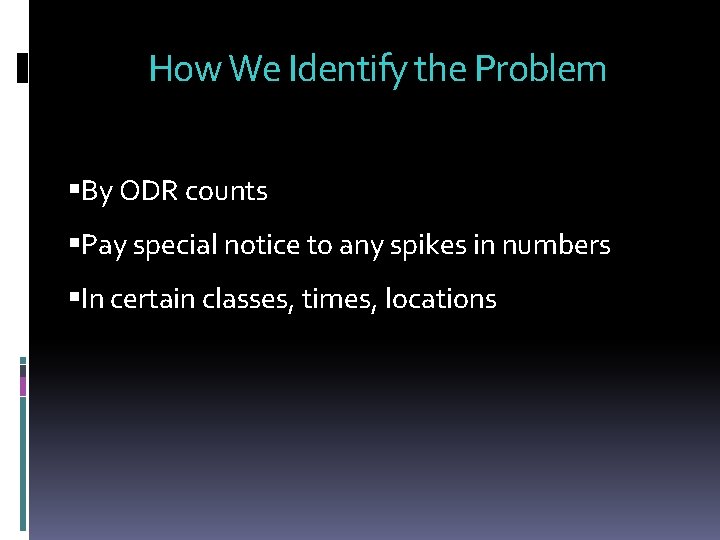 How We Identify the Problem

▪By ODR counts

▪Pay special notice to any spikes in numbers

▪In certain classes, times, locations